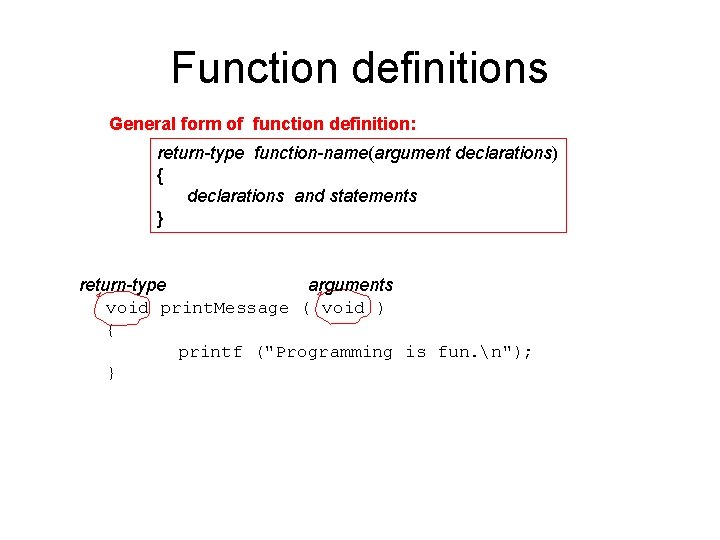 Function definitions

General form of function definition:

return-type function-name(argument declarations)
{
declarations and statements
}

return-type arguments

void printMessage ( void )
{
printf ("Programming is fun.\n");
}